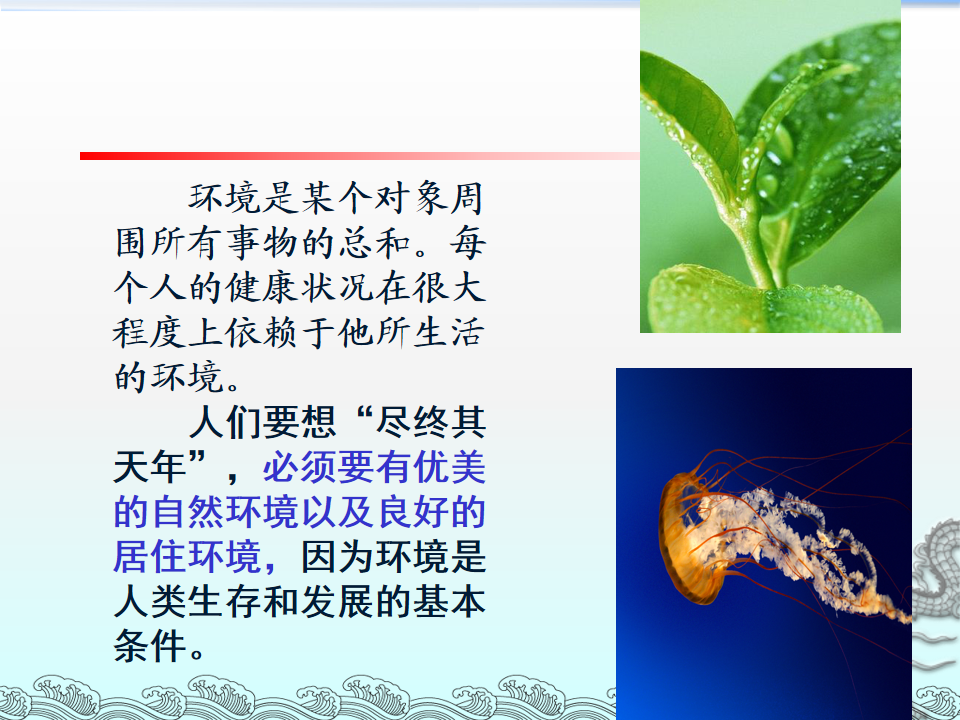 环境是某个对象周围所有事物的总和。每个人的健康状况在很大程度上依赖于他所生活的环境。

人们要想“尽终其天年”，必须要有优美的自然环境以及良好的居住环境，因为环境是人类生存和发展的基本条件。